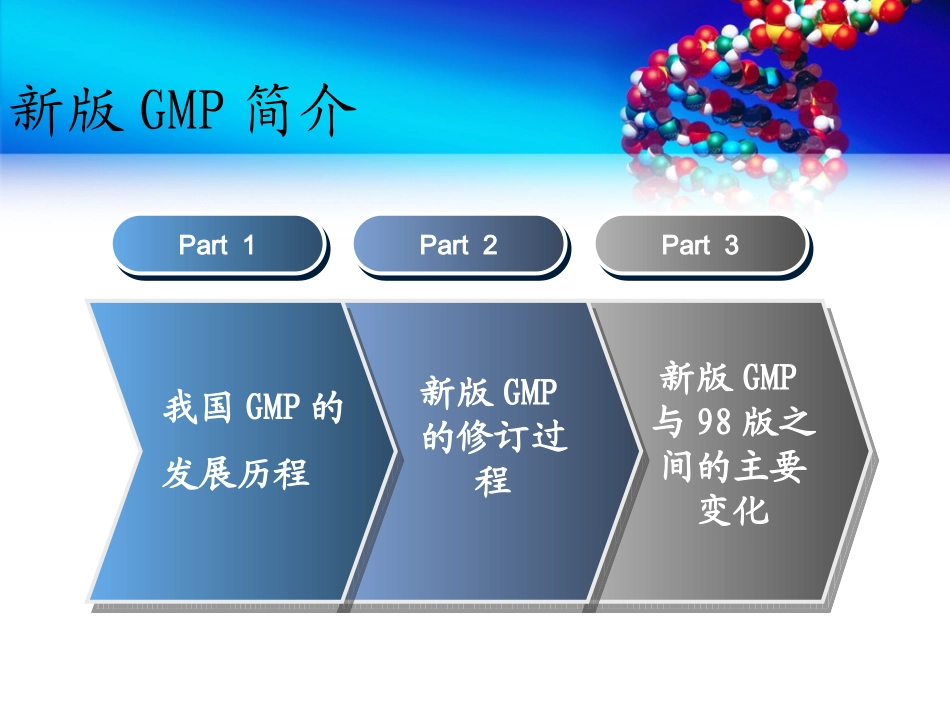 新版 GMP 简介

Part 1

Part 2

Part 3

我国 GMP 的发展历程

新版 GMP 的修订过程

新版 GMP 与 98 版之间的主要变化